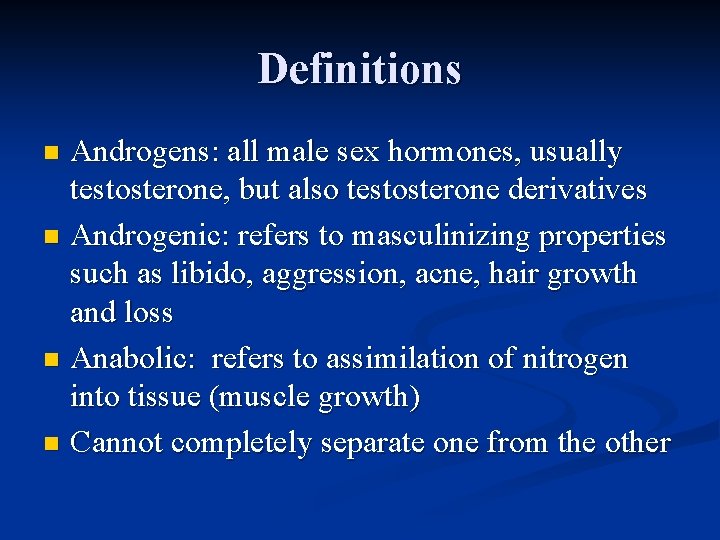 Definitions

- Androgens: all male sex hormones, usually testosterone, but also testosterone derivatives
- Androgenic: refers to masculinizing properties such as libido, aggression, acne, hair growth and loss
- Anabolic: refers to assimilation of nitrogen into tissue (muscle growth)
- Cannot completely separate one from the other